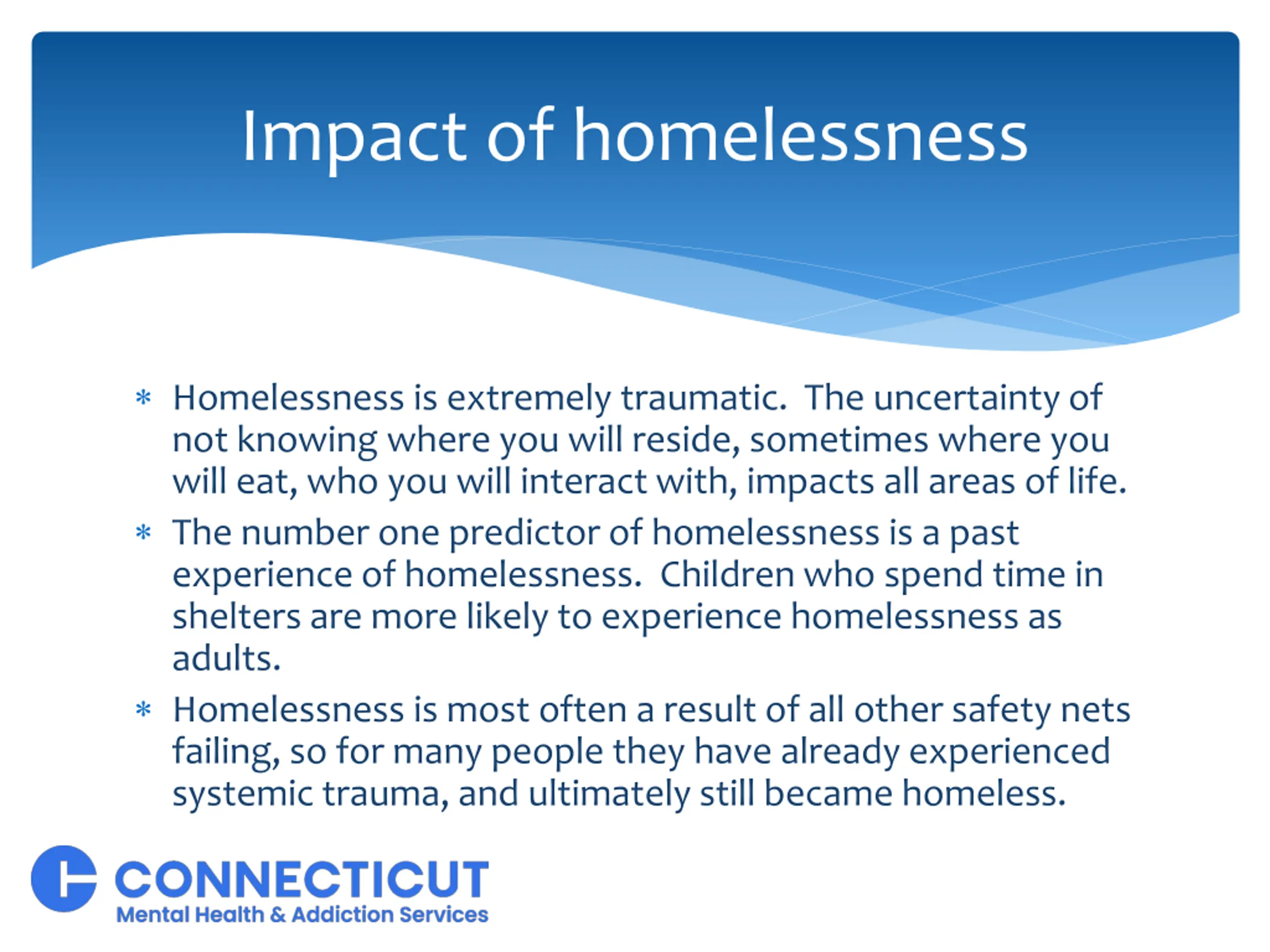 Impact of homelessness

* Homelessness is extremely traumatic. The uncertainty of not knowing where you will reside, sometimes where you will eat, who you will interact with, impacts all areas of life.
* The number one predictor of homelessness is a past experience of homelessness. Children who spend time in shelters are more likely to experience homelessness as adults.
* Homelessness is most often a result of all other safety nets failing, so for many people they have already experienced systemic trauma, and ultimately still became homeless.

CONNECTICUT
Mental Health & Addiction Services